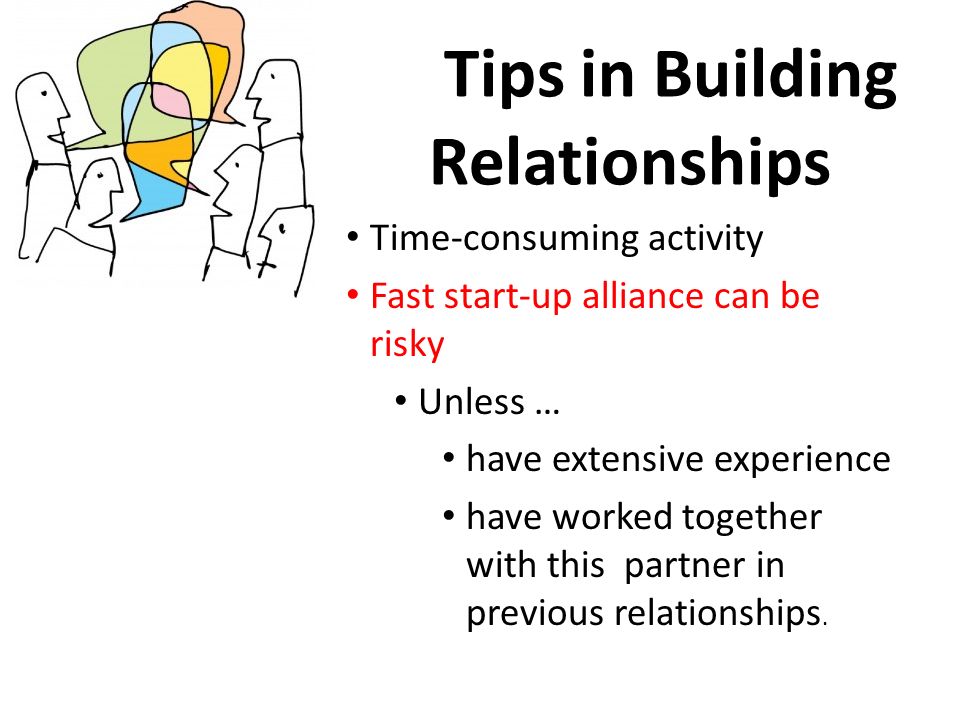 Tips in Building Relationships

• Time-consuming activity
• Fast start-up alliance can be risky
  • Unless …
    • have extensive experience
    • have worked together with this partner in previous relationships.